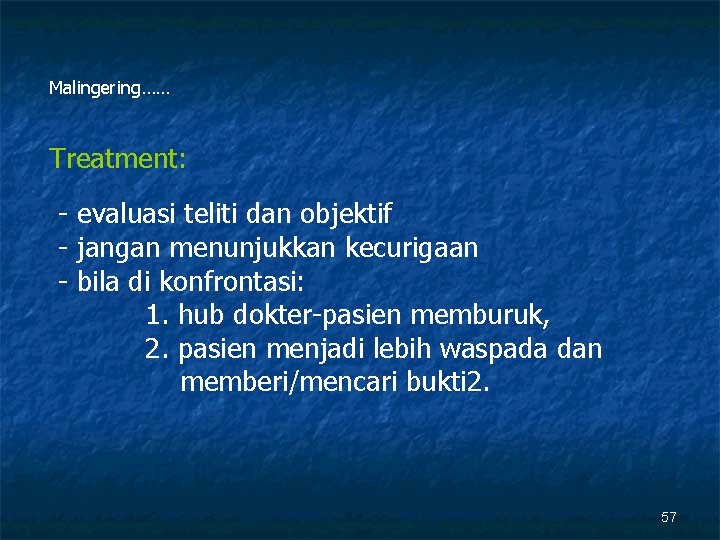 Malingering……

Treatment:

- evaluasi teliti dan objektif
- jangan menunjukkan kecurigaan
- bila di konfrontasi:
1. hub dokter-pasien memburuk,
2. pasien menjadi lebih waspada dan memberi/mencari bukti2.

57